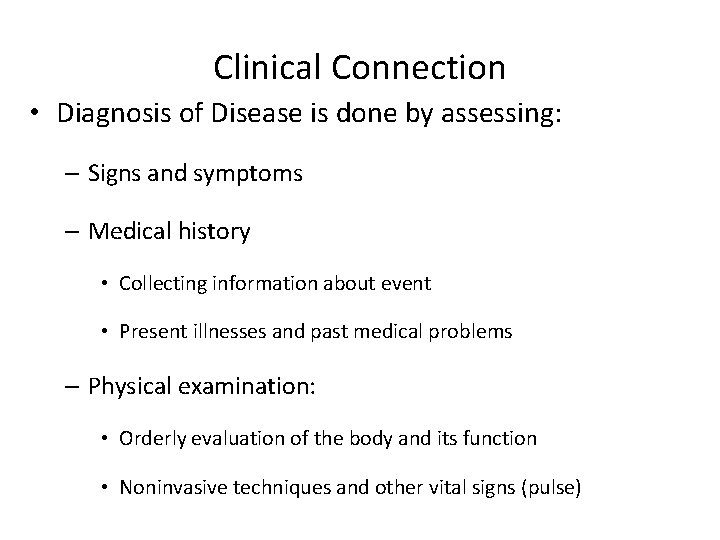 Clinical Connection

• Diagnosis of Disease is done by assessing:

– Signs and symptoms

– Medical history

• Collecting information about event

• Present illnesses and past medical problems

– Physical examination:

• Orderly evaluation of the body and its function

• Noninvasive techniques and other vital signs (pulse)